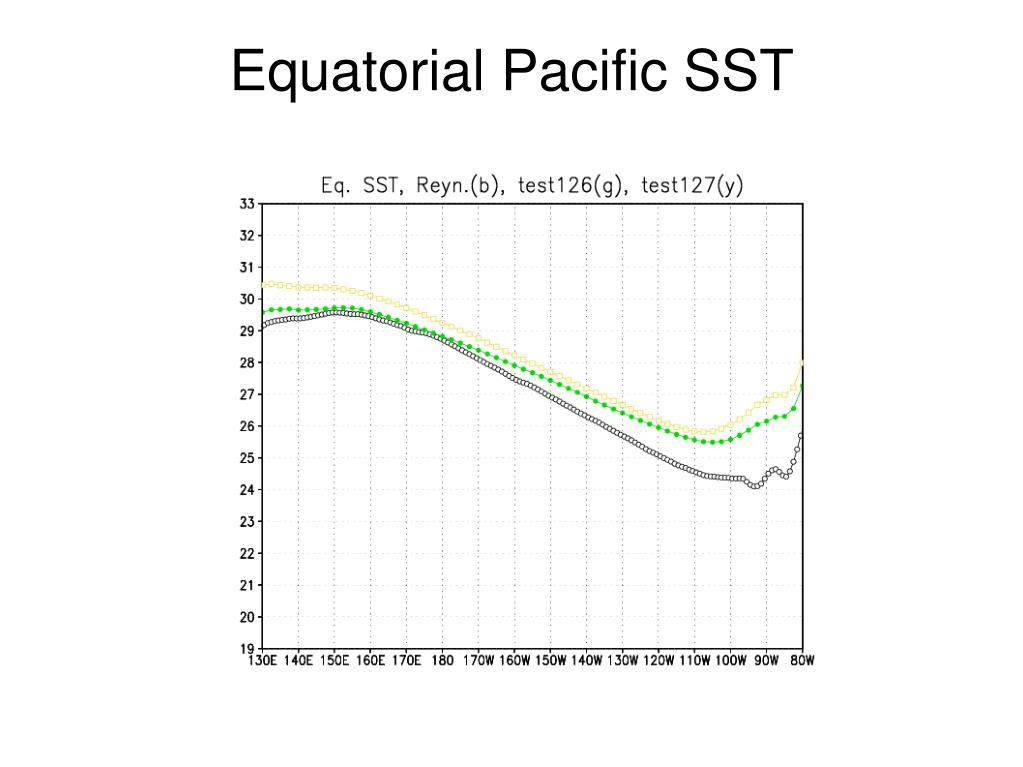 Equatorial Pacific SST

Eq. SST, Reyn.(b), test126(g), test127(y)

33
32
31
30
29
28
27
26
25
24
23
22
21
20
19

130E 140E 150E 160E 170E 180 170W 160W 150W 140W 130W 120W 110W 100W 90W 80W